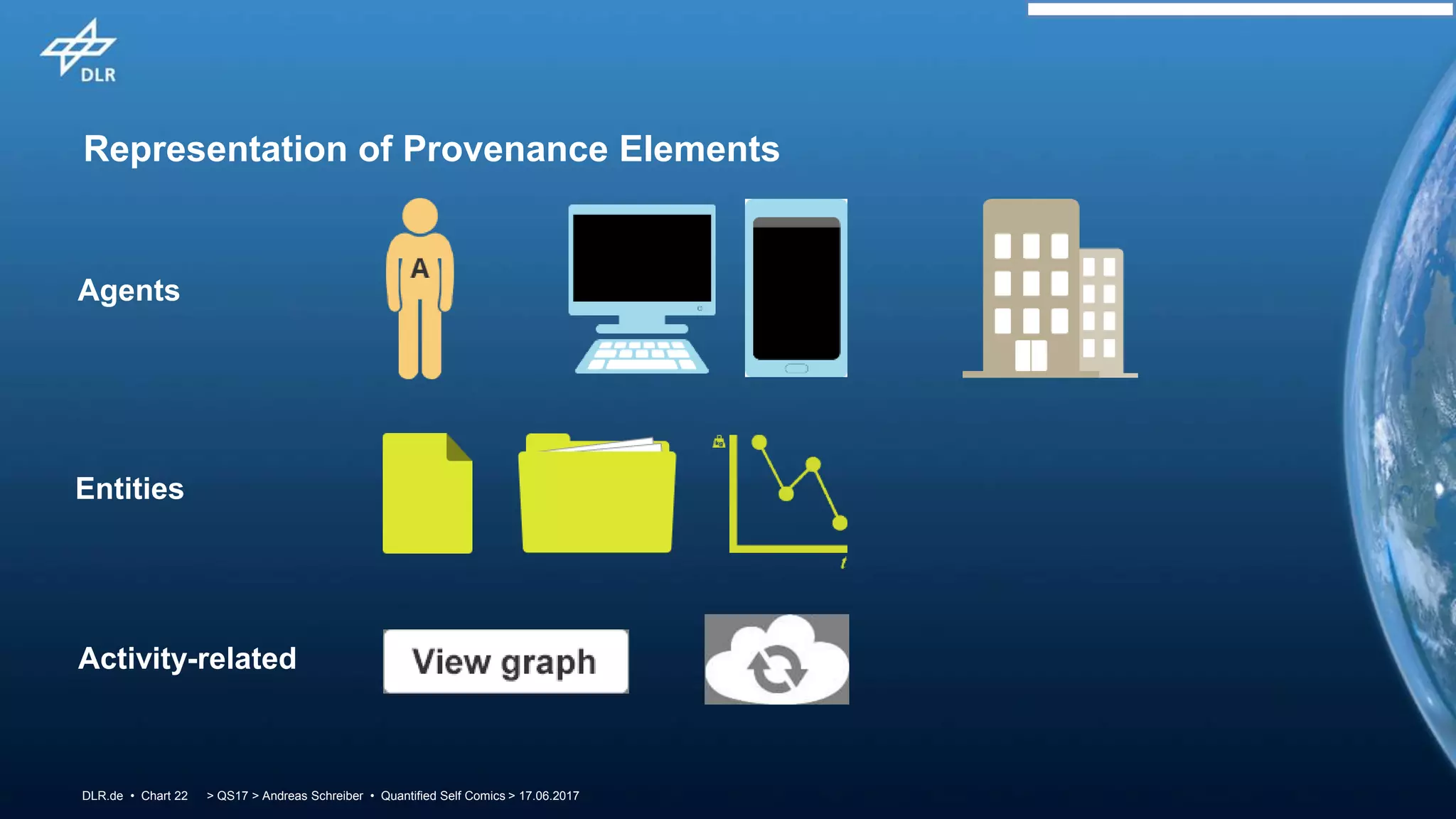 DLR

Representation of Provenance Elements

Agents

A

Entities

kg

t

Activity-related

View graph

DLR.de • Chart 22 > QS17 > Andreas Schreiber • Quantified Self Comics > 17.06.2017